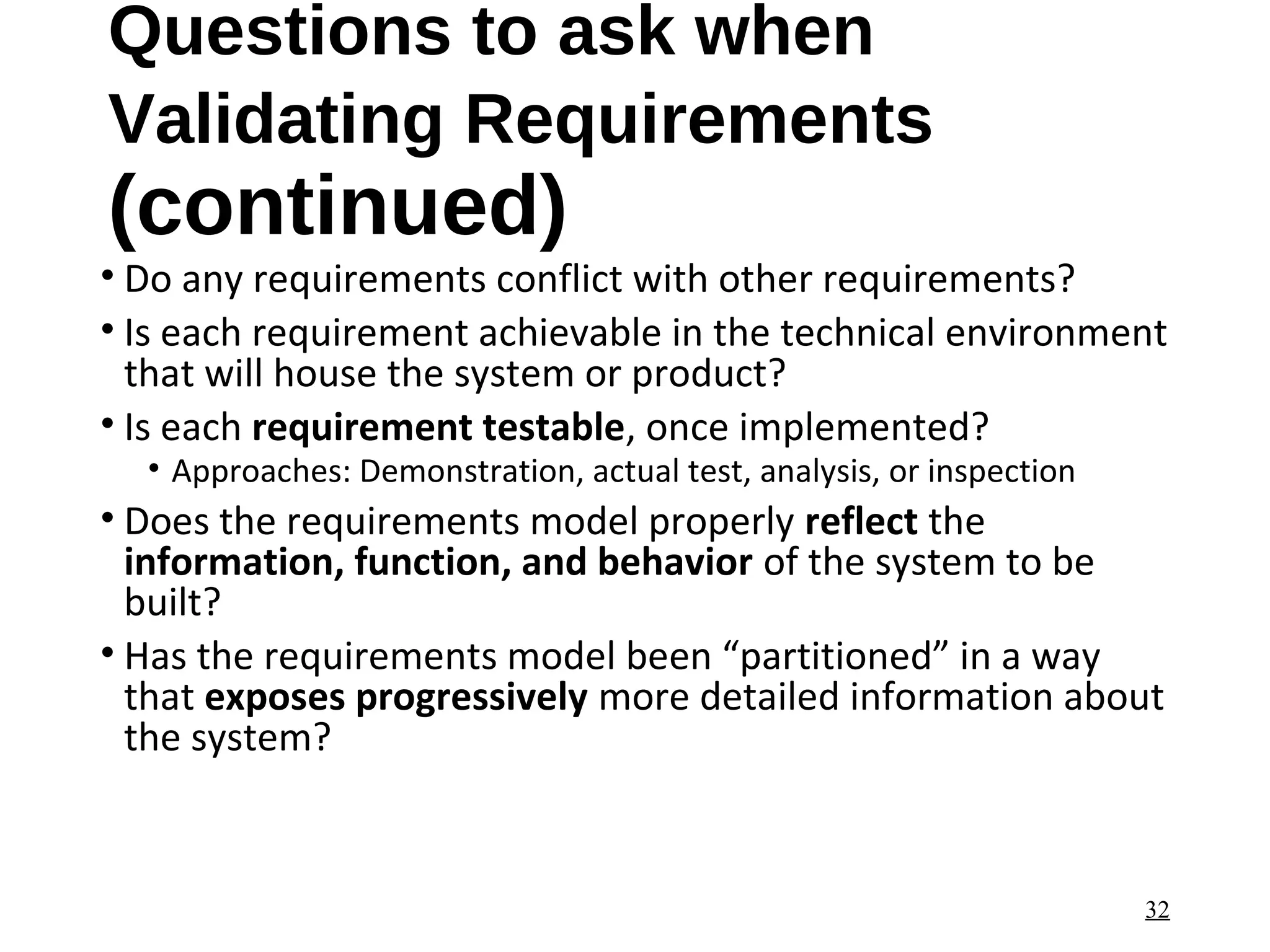 Questions to ask when Validating Requirements (continued)

• Do any requirements conflict with other requirements?

• Is each requirement achievable in the technical environment that will house the system or product?

• Is each requirement testable, once implemented?

• Approaches: Demonstration, actual test, analysis, or inspection

• Does the requirements model properly reflect the information, function, and behavior of the system to be built?

• Has the requirements model been “partitioned” in a way that exposes progressively more detailed information about the system?

32